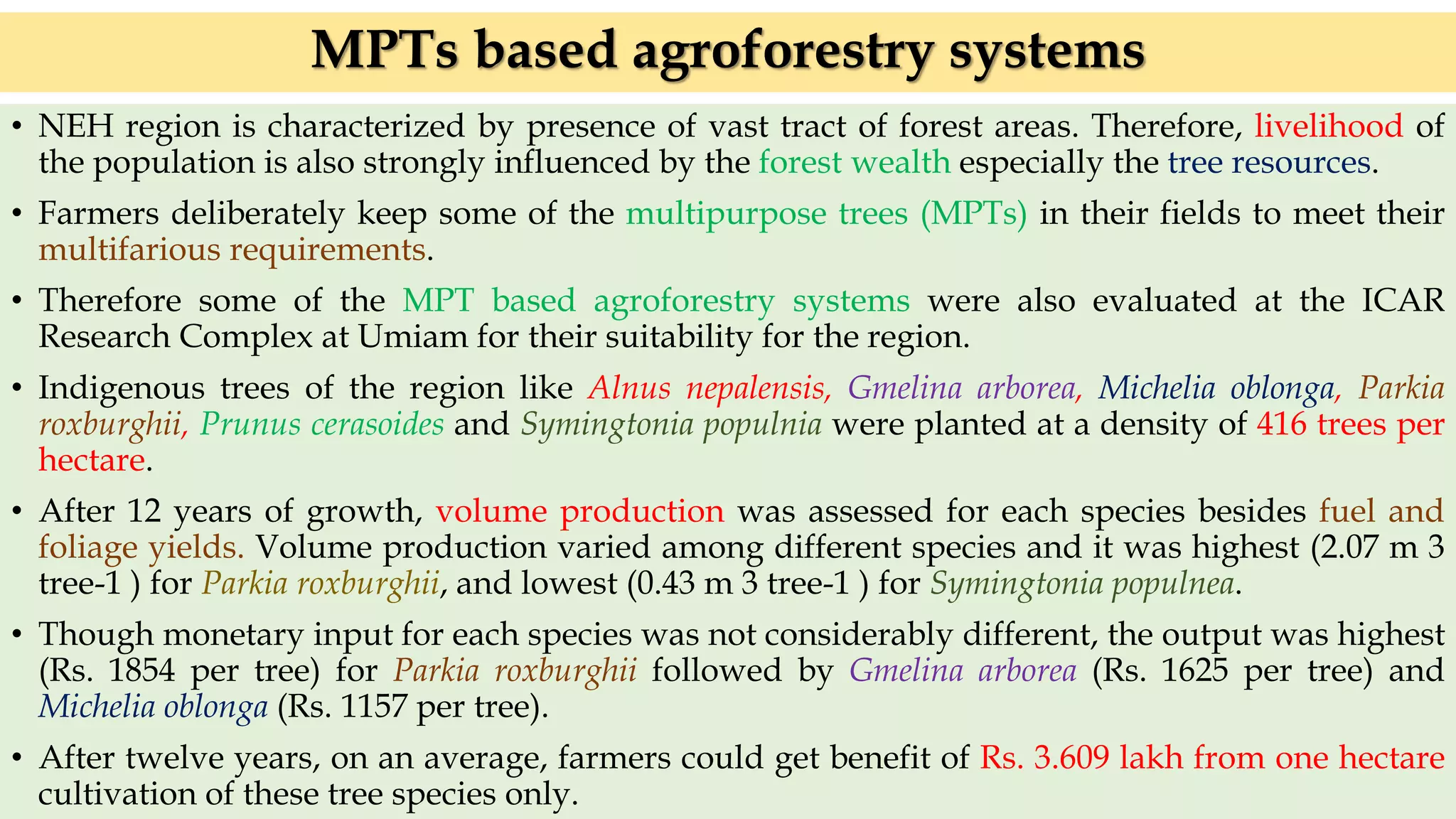 MPTs based agroforestry systems

• NEH region is characterized by presence of vast tract of forest areas. Therefore, livelihood of the population is also strongly influenced by the forest wealth especially the tree resources.

• Farmers deliberately keep some of the multipurpose trees (MPTs) in their fields to meet their multifarious requirements.

• Therefore some of the MPT based agroforestry systems were also evaluated at the ICAR Research Complex at Umiam for their suitability for the region.

• Indigenous trees of the region like Alnus nepalensis, Gmelina arborea, Michelia oblonga, Parkia roxburghii, Prunus cerasoides and Symingtonia populnia were planted at a density of 416 trees per hectare.

• After 12 years of growth, volume production was assessed for each species besides fuel and foliage yields. Volume production varied among different species and it was highest (2.07 m 3 tree-1 ) for Parkia roxburghii, and lowest (0.43 m 3 tree-1 ) for Symingtonia populnea.

• Though monetary input for each species was not considerably different, the output was highest (Rs. 1854 per tree) for Parkia roxburghii followed by Gmelina arborea (Rs. 1625 per tree) and Michelia oblonga (Rs. 1157 per tree).

• After twelve years, on an average, farmers could get benefit of Rs. 3.609 lakh from one hectare cultivation of these tree species only.